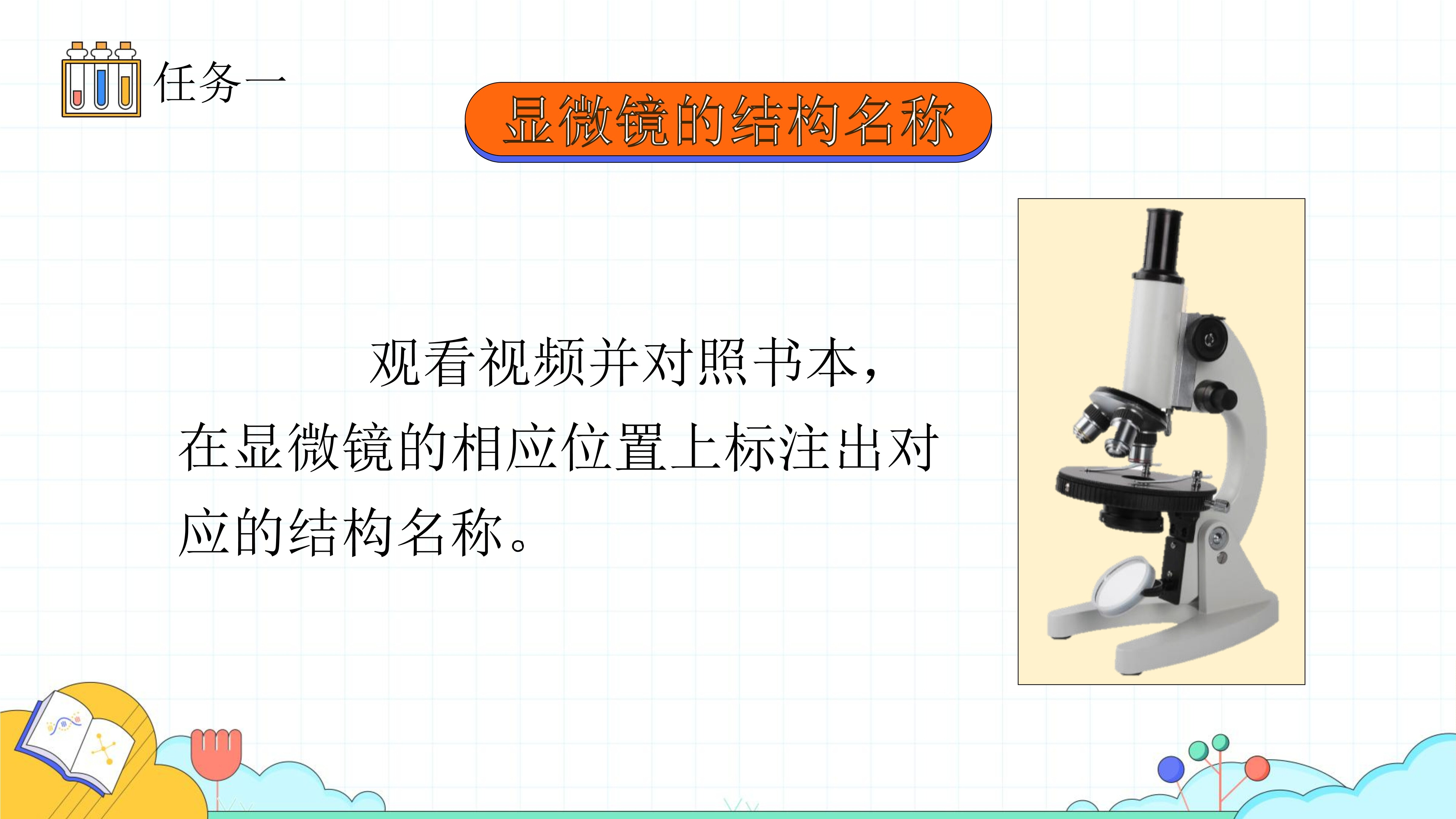 任务一

显微镜的结构名称

观看视频并对照书本，在显微镜的相应位置上标注出对应的结构名称。